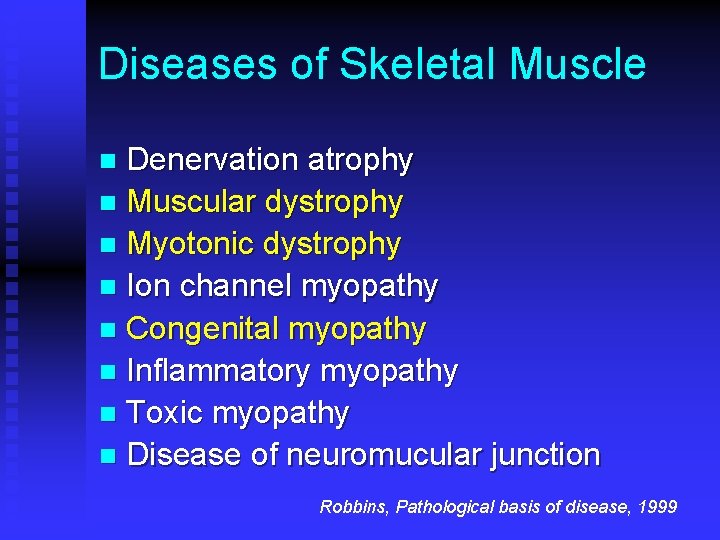 Diseases of Skeletal Muscle

- Denervation atrophy
- Muscular dystrophy
- Myotonic dystrophy
- Ion channel myopathy
- Congenital myopathy
- Inflammatory myopathy
- Toxic myopathy
- Disease of neuromucular junction

Robbins, Pathological basis of disease, 1999